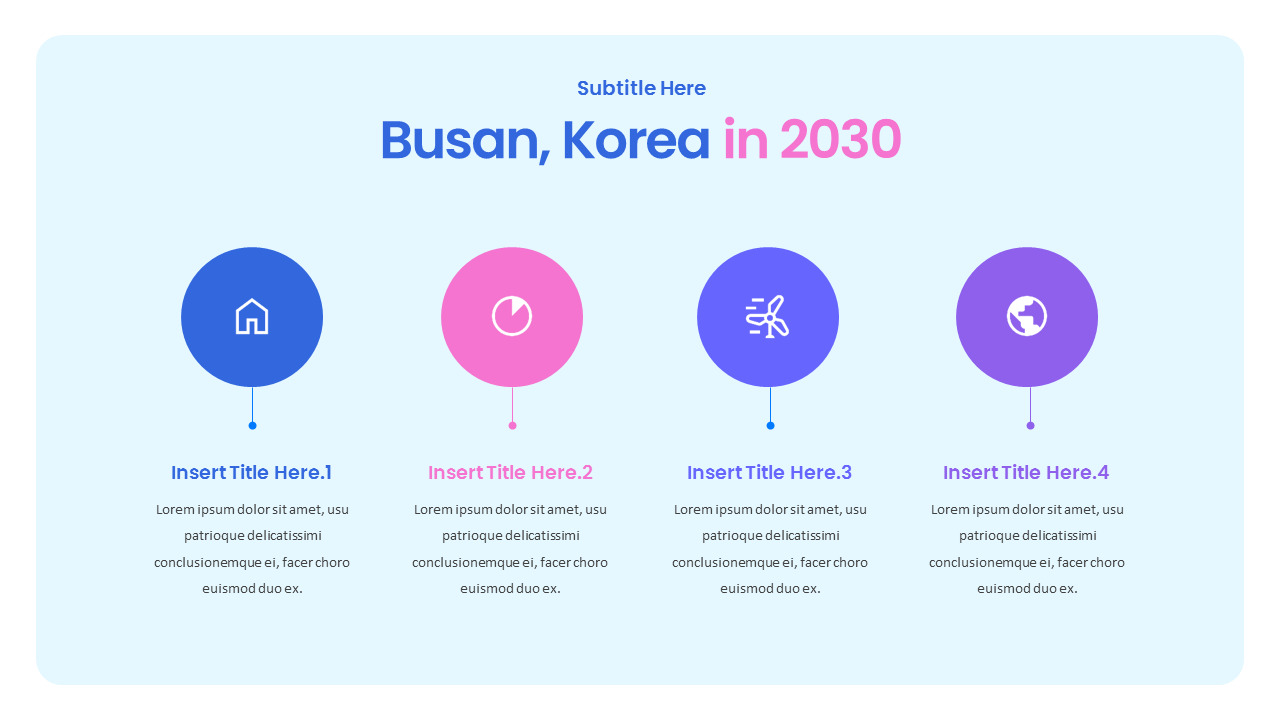 Subtitle Here

Busan, Korea in 2030

Insert Title Here.1

Lorem ipsum dolor sit amet, usu patrioque delicatissimi conclusionemque ei, facer choro euismod duo ex.

Insert Title Here.2

Lorem ipsum dolor sit amet, usu patrioque delicatissimi conclusionemque ei, facer choro euismod duo ex.

Insert Title Here.3

Lorem ipsum dolor sit amet, usu patrioque delicatissimi conclusionemque ei, facer choro euismod duo ex.

Insert Title Here.4

Lorem ipsum dolor sit amet, usu patrioque delicatissimi conclusionemque ei, facer choro euismod duo ex.